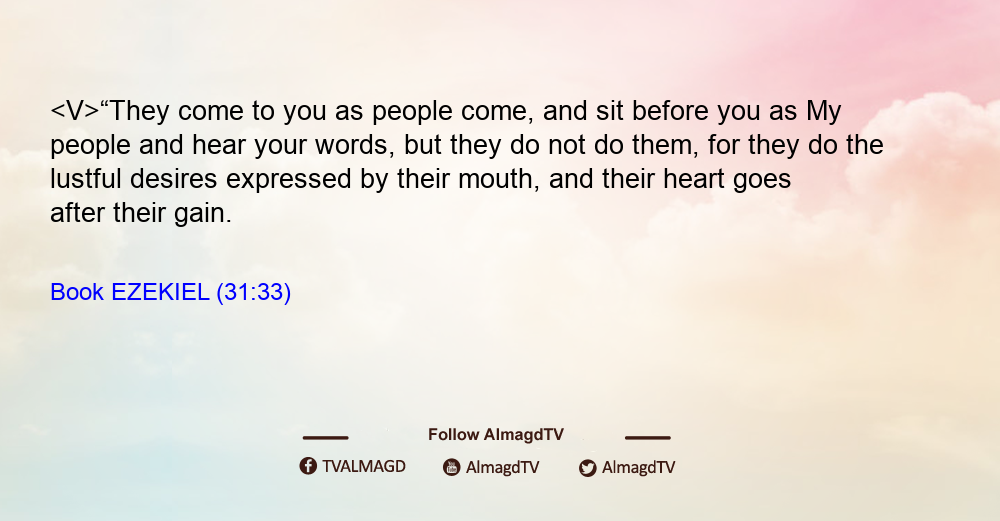 <V>“They come to you as people come, and sit before you as My people and hear your words, but they do not do them, for they do the lustful desires expressed by their mouth, and their heart goes after their gain.

Book EZEKIEL (31:33)

Follow AlmagdTV

TVALMAGD AlmagdTV AlmagdTV